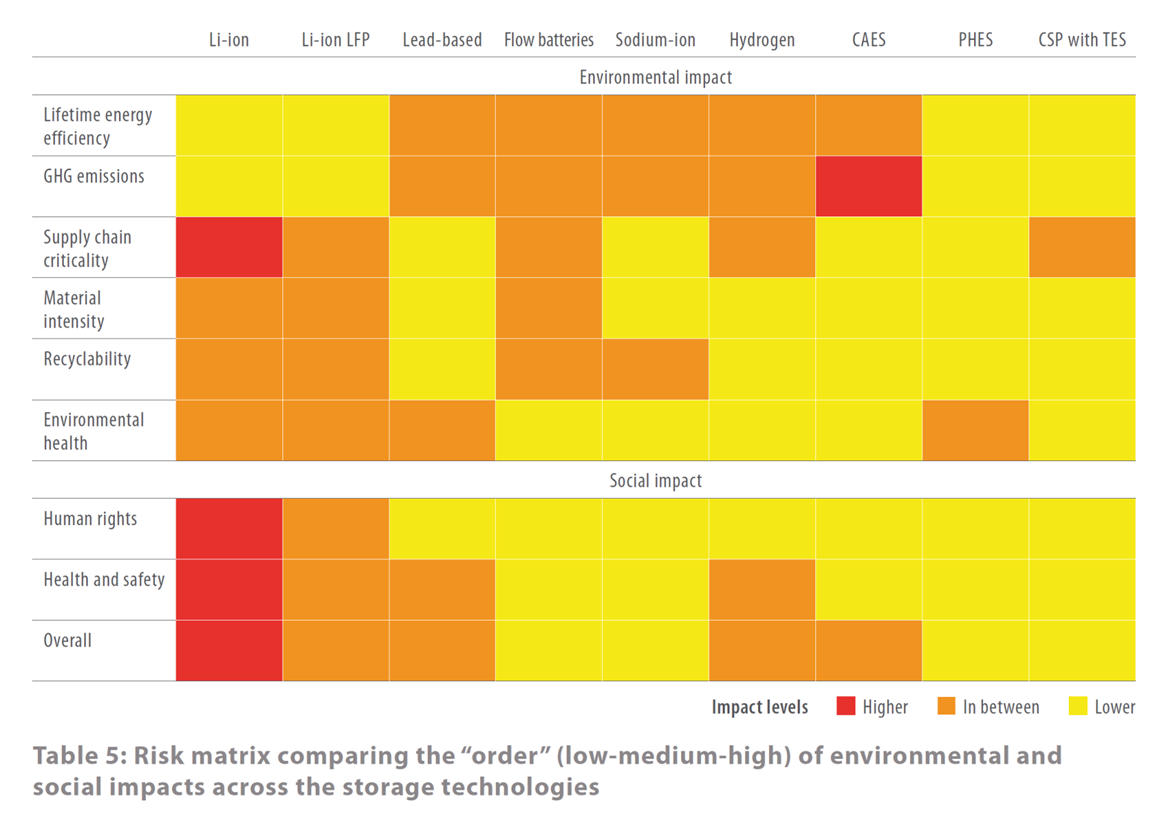 | | Li-ion | Li-ion LFP | Lead-based | Flow batteries | Sodium-ion | Hydrogen | CAES | PHES | CSP with TES |
|---|---|---|---|---|---|---|---|---|---|
| Environmental impact | | | | | | | | | |
| Lifetime energy efficiency | | | | | | | | | |
| GHG emissions | | | | | | | | | |
| Supply chain criticality | | | | | | | | | |
| Material intensity | | | | | | | | | |
| Recyclability | | | | | | | | | |
| Environmental health | | | | | | | | | |
| Social impact | | | | | | | | | |
| Human rights | | | | | | | | | |
| Health and safety | | | | | | | | | |
| Overall | | | | | | | | | |

Impact levels Higher In between Lower

Table 5: Risk matrix comparing the “order” (low-medium-high) of environmental and social impacts across the storage technologies